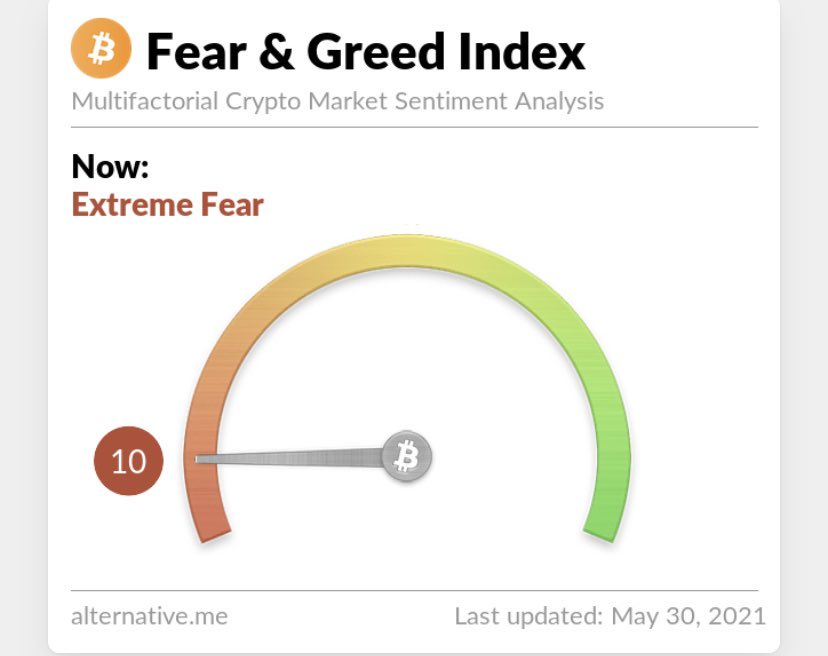 Fear & Greed Index

Multifactorial Crypto Market Sentiment Analysis

Now:
Extreme Fear

10

alternative.me

Last updated: May 30, 2021